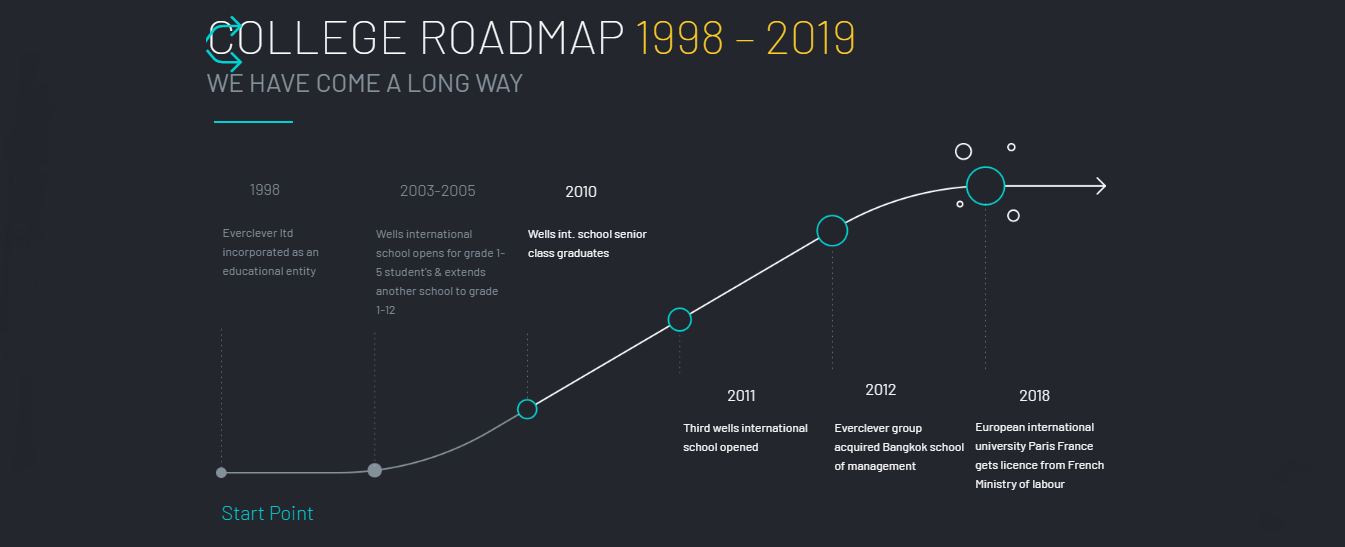 COLLEGE ROADMAP 1998 – 2019
WE HAVE COME A LONG WAY

1998
Everclever ltd incorporated as an educational entity

2003-2005
Wells international school opens for grade 1-5 student's & extends another school to grade 1-12

2010
Wells int. school senior class graduates

2011
Third wells international school opened

2012
Everclever group acquired Bangkok school of management

2018
European international university Paris France gets licence from French Ministry of labour

Start Point